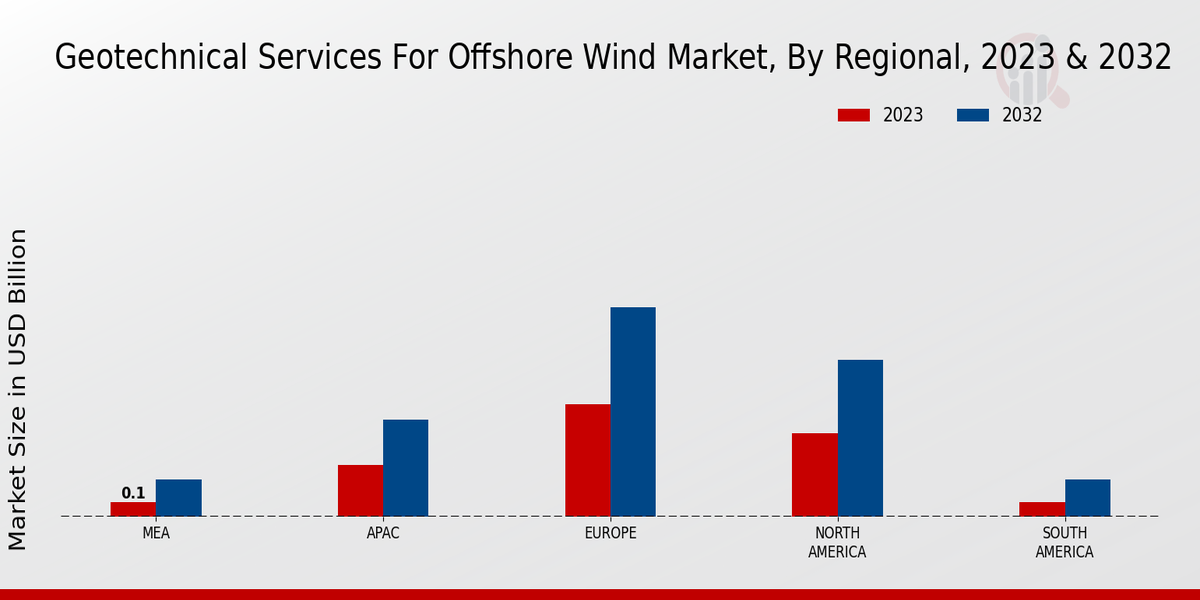 Geotechnical Services For Offshore Wind Market, By Regional, 2023 & 2032

2023
2032

Market Size in USD Billion

0.1

MEA
APAC
EUROPE
NORTH AMERICA
SOUTH AMERICA